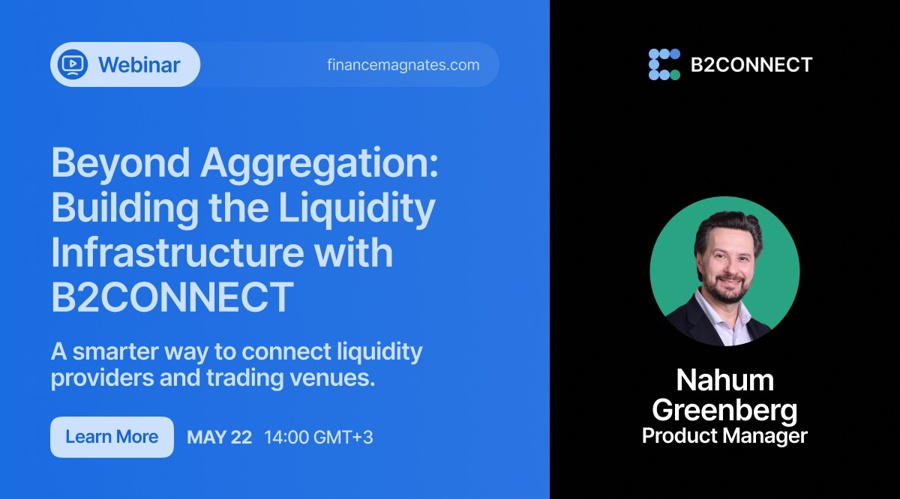 Webinar

financemagnates.com

Beyond Aggregation: Building the Liquidity Infrastructure with B2CONNECT

A smarter way to connect liquidity providers and trading venues.

Learn More

MAY 22 14:00 GMT+3

B2CONNECT

Nahum Greenberg
Product Manager